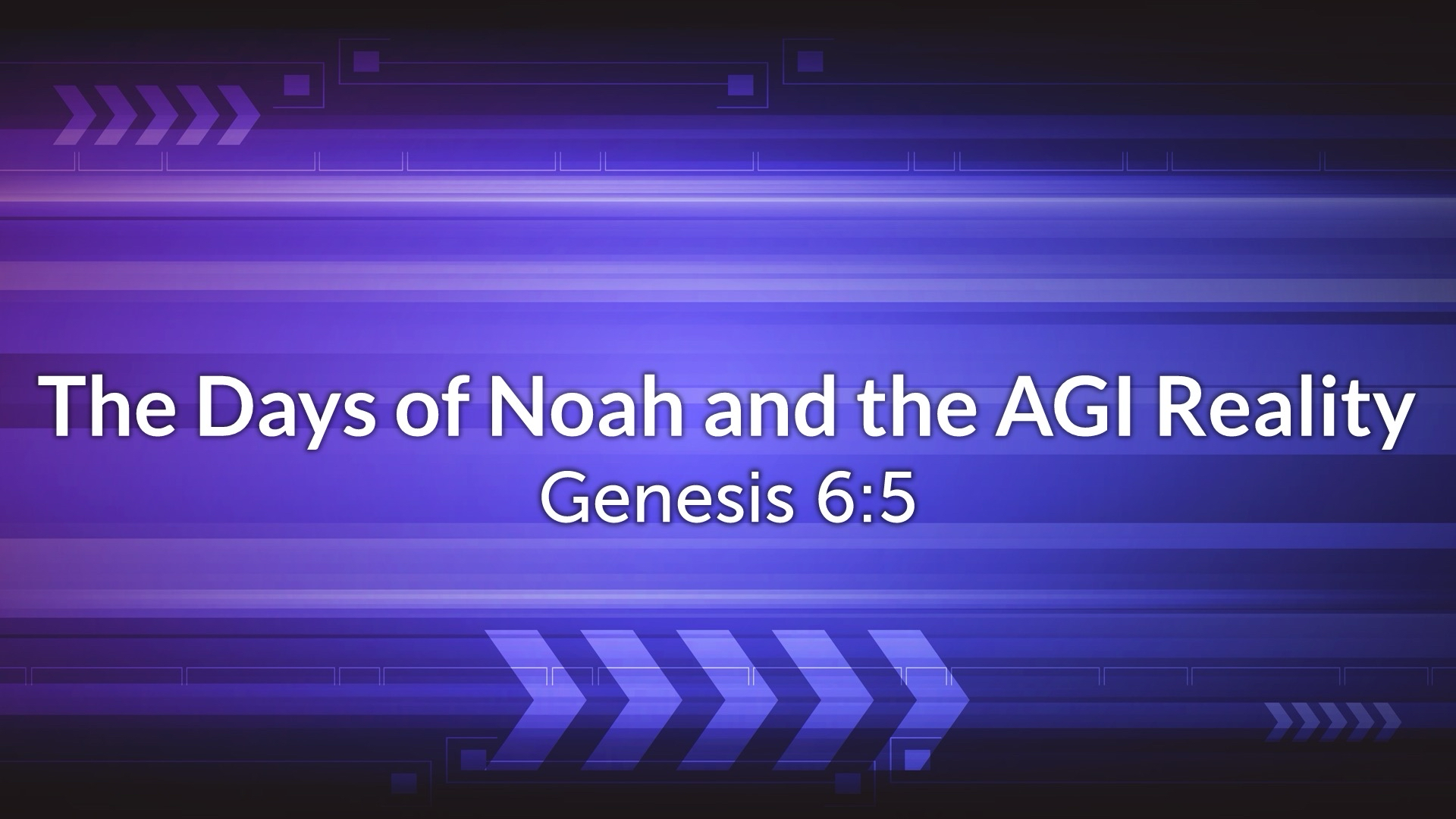 The Days of Noah and the AGI Reality
Genesis 6:5